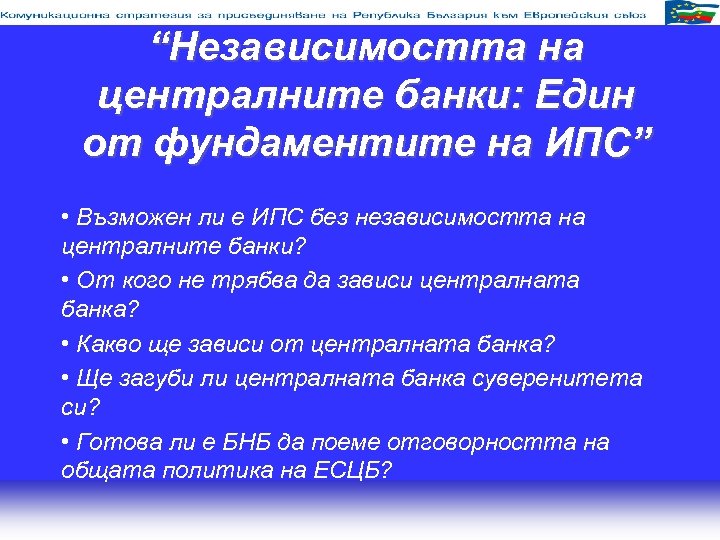 Комуникационна стратегия за присъединяване на Република България към Европейския съюз

“Независимостта на централните банки: Един от фундаментите на ИПС”

• Възможен ли е ИПС без независимостта на централните банки?

• От кого не трябва да зависи централната банка?

• Какво ще зависи от централната банка?

• Ще загуби ли централната банка суверенитета си?

• Готова ли е БНБ да поеме отговорността на общата политика на ЕСЦБ?